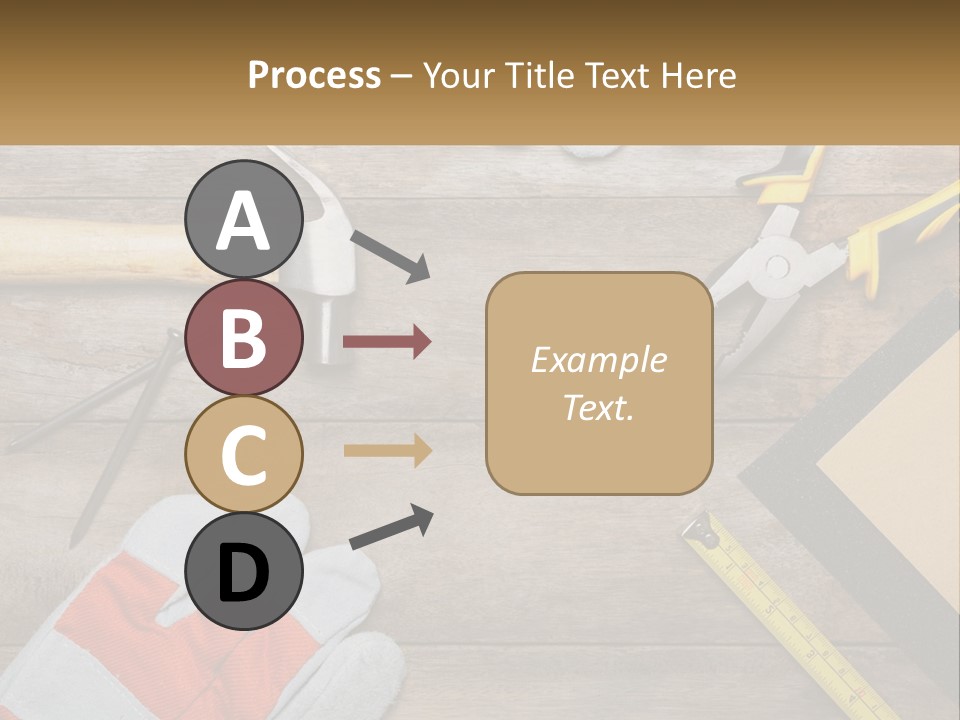 Process – Your Title Text Here

A

B

C

D

Example Text.